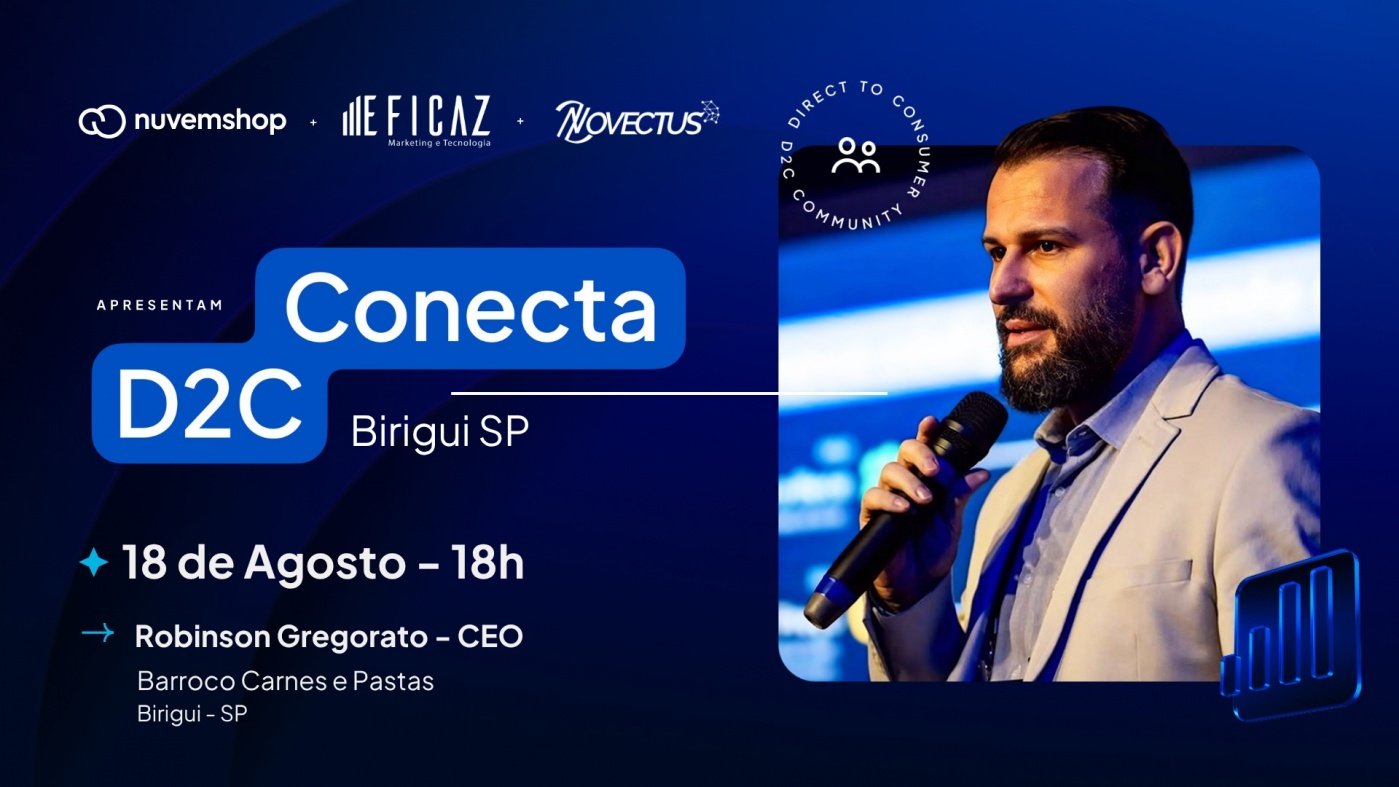 nuvemshop + EFICAZ Marketing e Tecnologia + NOVECTUS

DIRECT TO CONSUMER D2C COMMUNITY

APRESENTAM

Conecta D2C

Birigui SP

18 de Agosto – 18h

Robinson Gregorato – CEO

Barroco Carnes e Pastas

Birigui - SP